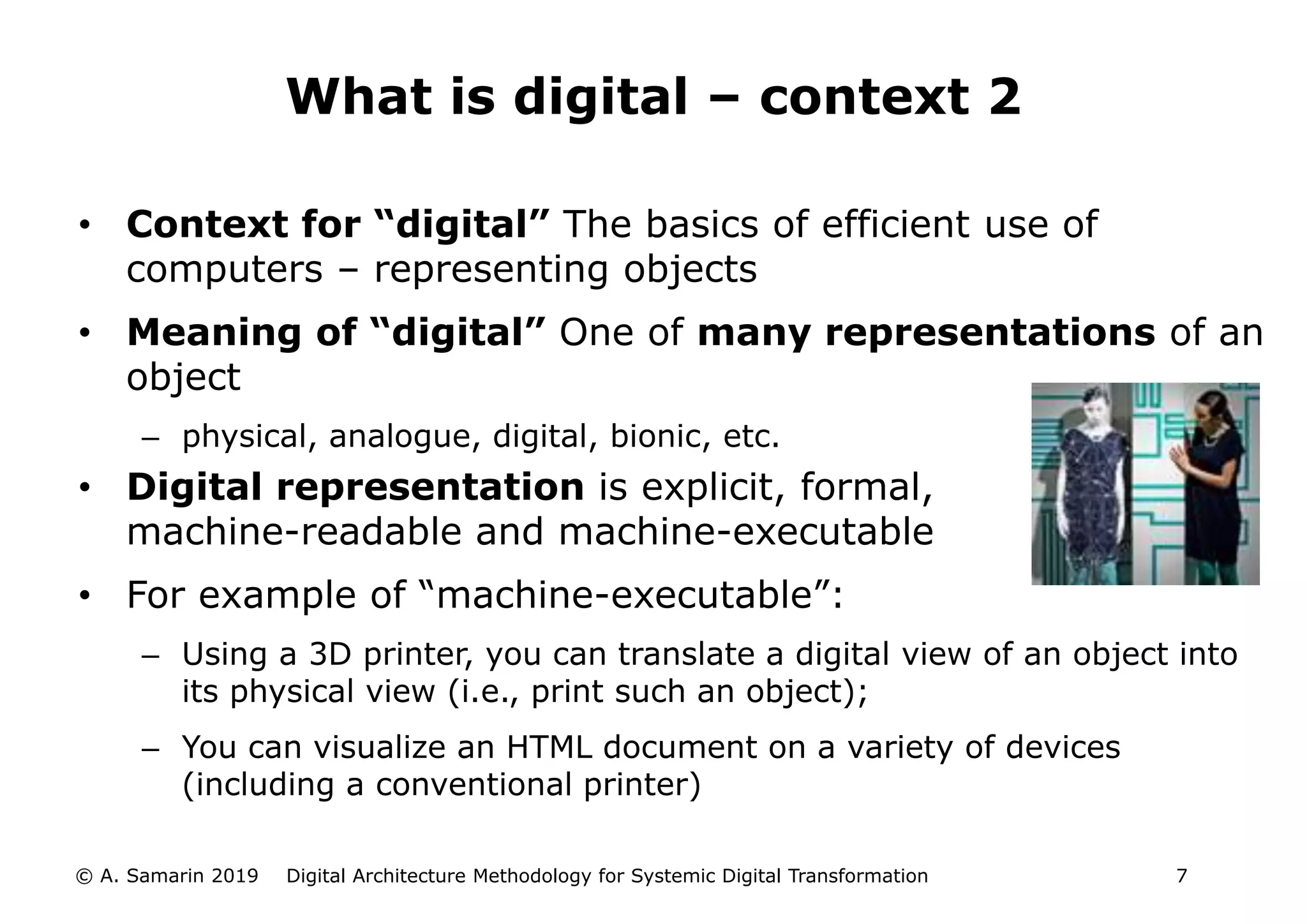 What is digital – context 2

• Context for “digital” The basics of efficient use of computers – representing objects

• Meaning of “digital” One of many representations of an object

– physical, analogue, digital, bionic, etc.

• Digital representation is explicit, formal, machine-readable and machine-executable

• For example of “machine-executable”:

– Using a 3D printer, you can translate a digital view of an object into its physical view (i.e., print such an object);

– You can visualize an HTML document on a variety of devices (including a conventional printer)

© A. Samarin 2019 Digital Architecture Methodology for Systemic Digital Transformation 7